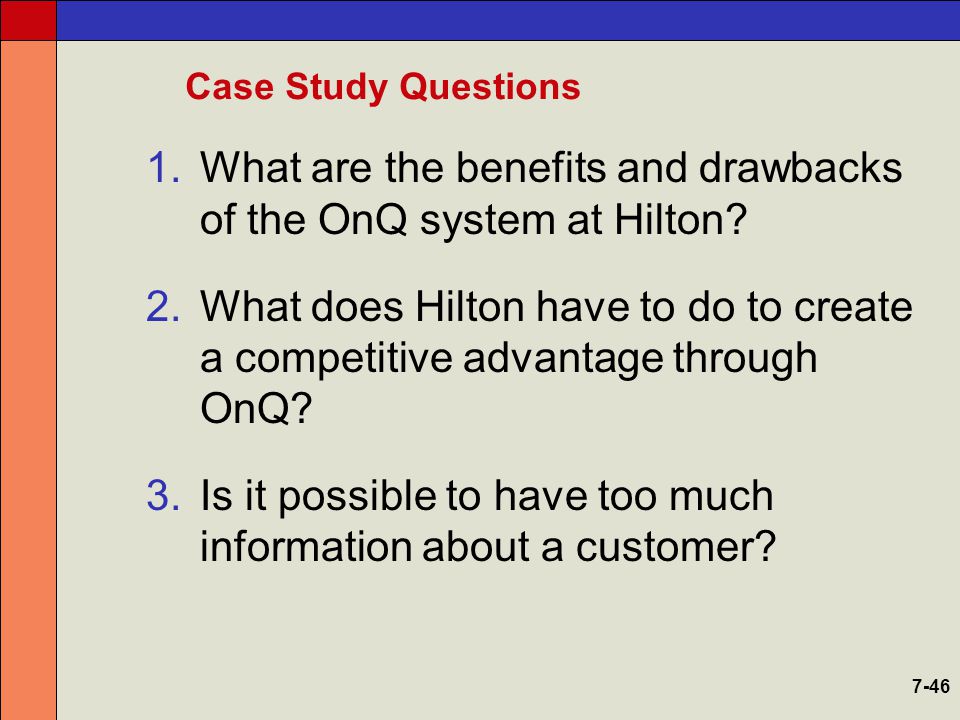 Case Study Questions

1. What are the benefits and drawbacks of the OnQ system at Hilton?

2. What does Hilton have to do to create a competitive advantage through OnQ?

3. Is it possible to have too much information about a customer?

7-46